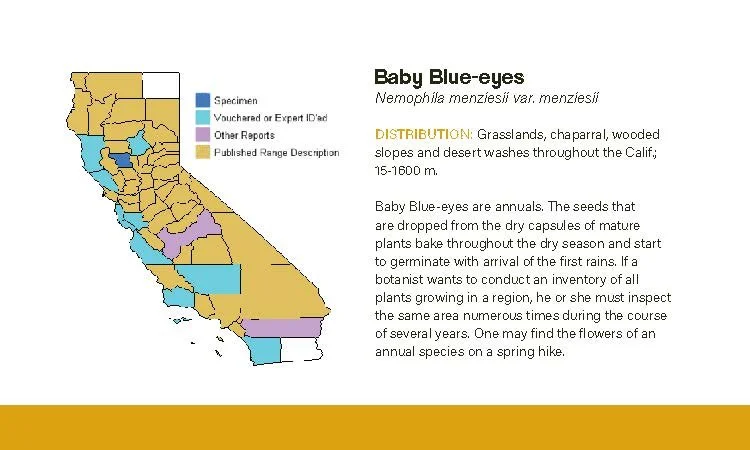 Specimen
Vouchered or Expert ID'ed
Other Reports
Published Range Description

Baby Blue-eyes
Nemophila menziesii var. menziesii

DISTRIBUTION: Grasslands, chaparral, wooded slopes and desert washes throughout the Calif.; 15-1600 m.

Baby Blue-eyes are annuals. The seeds that are dropped from the dry capsules of mature plants bake throughout the dry season and start to germinate with arrival of the first rains. If a botanist wants to conduct an inventory of all plants growing in a region, he or she must inspect the same area numerous times during the course of several years. One may find the flowers of an annual species on a spring hike.